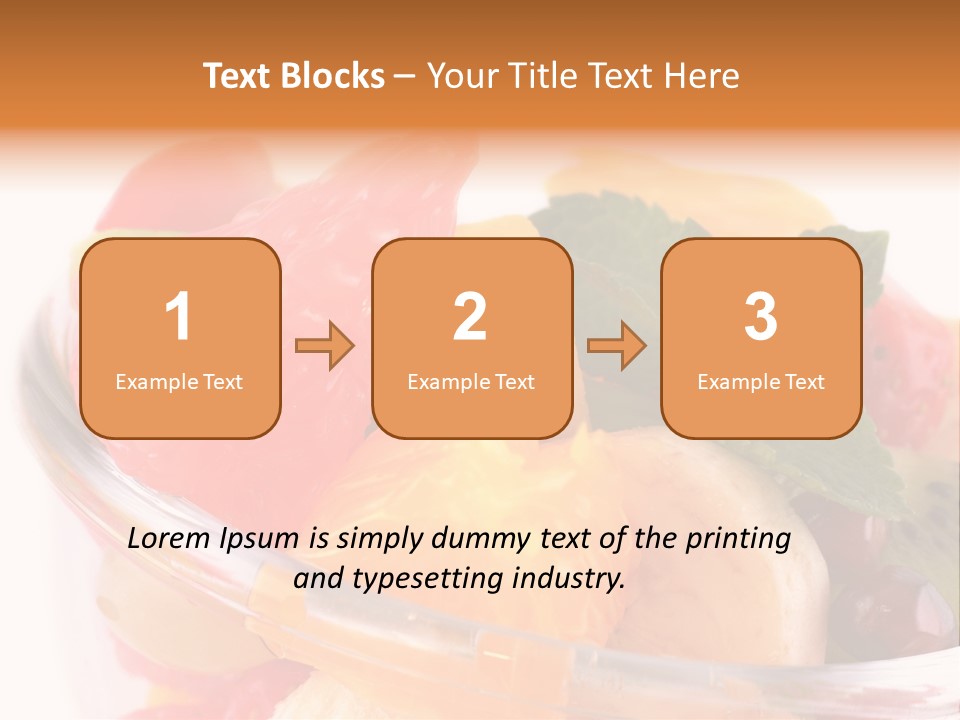 Text Blocks – Your Title Text Here

1
Example Text

2
Example Text

3
Example Text

Lorem Ipsum is simply dummy text of the printing and typesetting industry.